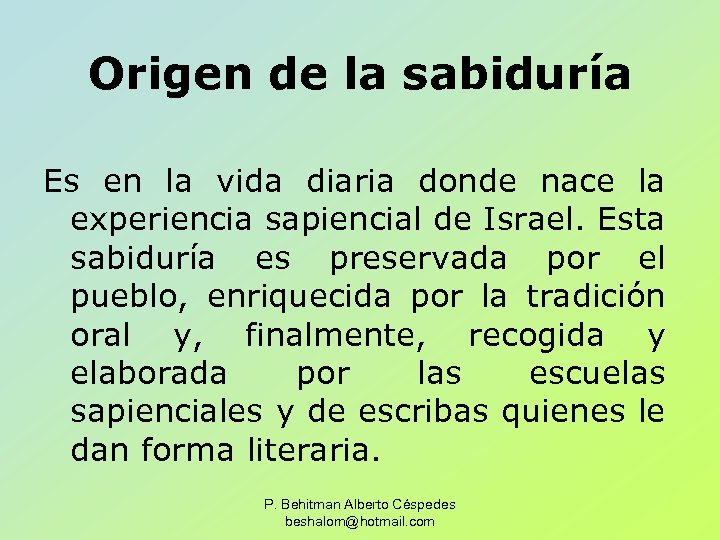 Origen de la sabiduría

Es en la vida diaria donde nace la experiencia sapiencial de Israel. Esta sabiduría es preservada por el pueblo, enriquecida por la tradición oral y, finalmente, recogida y elaborada por las escuelas sapienciales y de escribas quienes le dan forma literaria.

P. Behitman Alberto Céspedes
beshalom@hotmail.com